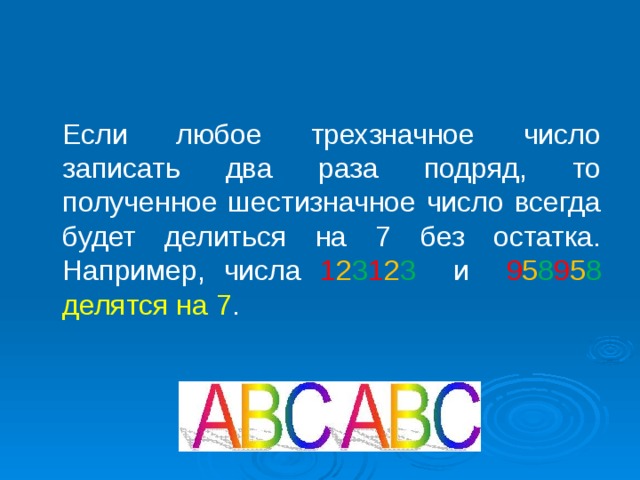 Если любое трехзначное число записать два раза подряд, то полученное шестизначное число всегда будет делиться на 7 без остатка. Например, числа 123123 и 958958 делятся на 7.

ABCABC